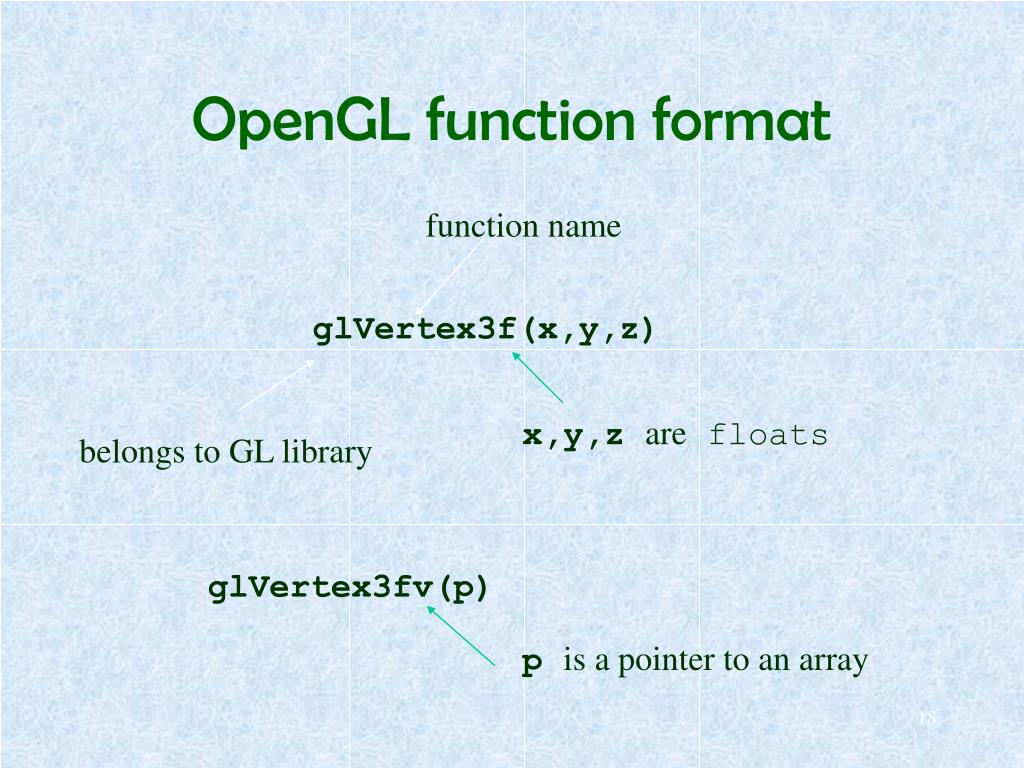 OpenGL function format

function name

glVertex3f(x,y,z)

belongs to GL library

x,y,z are floats

glVertex3fv(p)

p is a pointer to an array

18